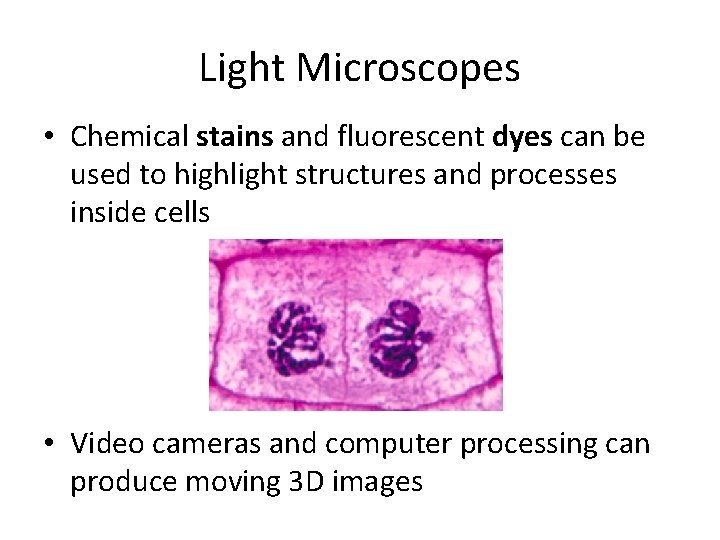 Light Microscopes

• Chemical stains and fluorescent dyes can be used to highlight structures and processes inside cells

• Video cameras and computer processing can produce moving 3D images